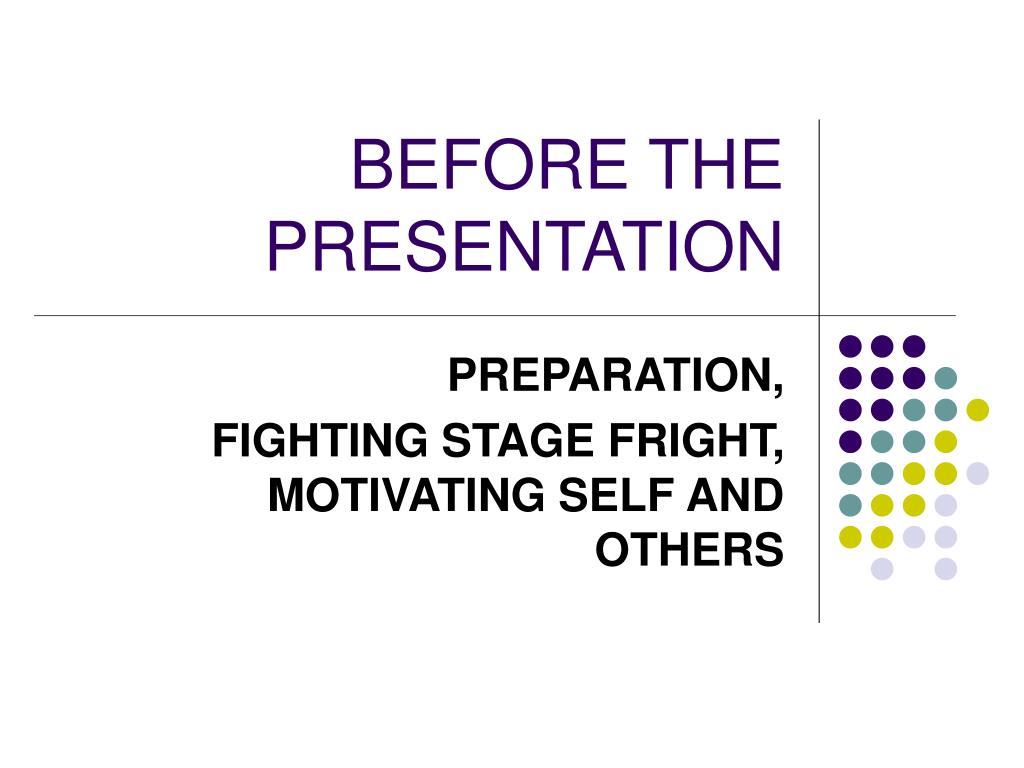 BEFORE THE PRESENTATION

PREPARATION,

FIGHTING STAGE FRIGHT, MOTIVATING SELF AND OTHERS